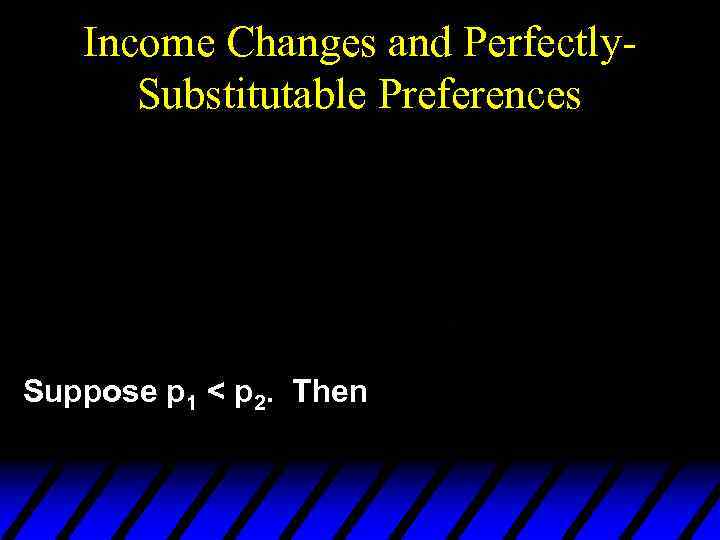 Income Changes and Perfectly-Substitutable Preferences

Suppose $p_1 < p_2$. Then